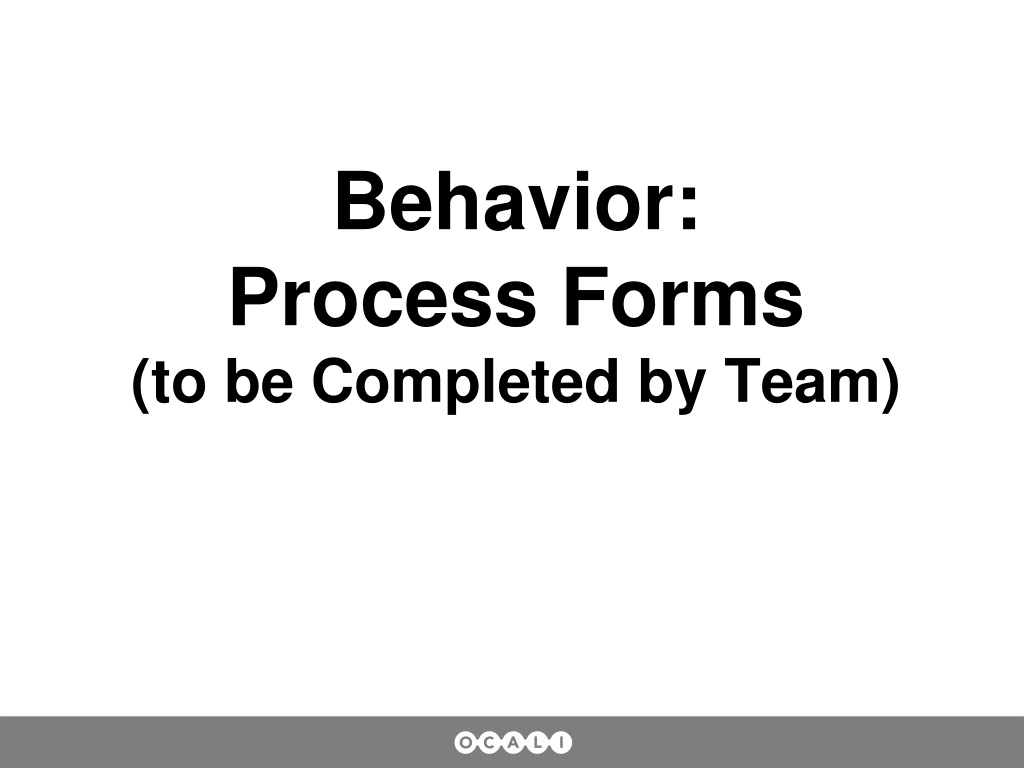 Behavior:
Process Forms
(to be Completed by Team)

OCALI